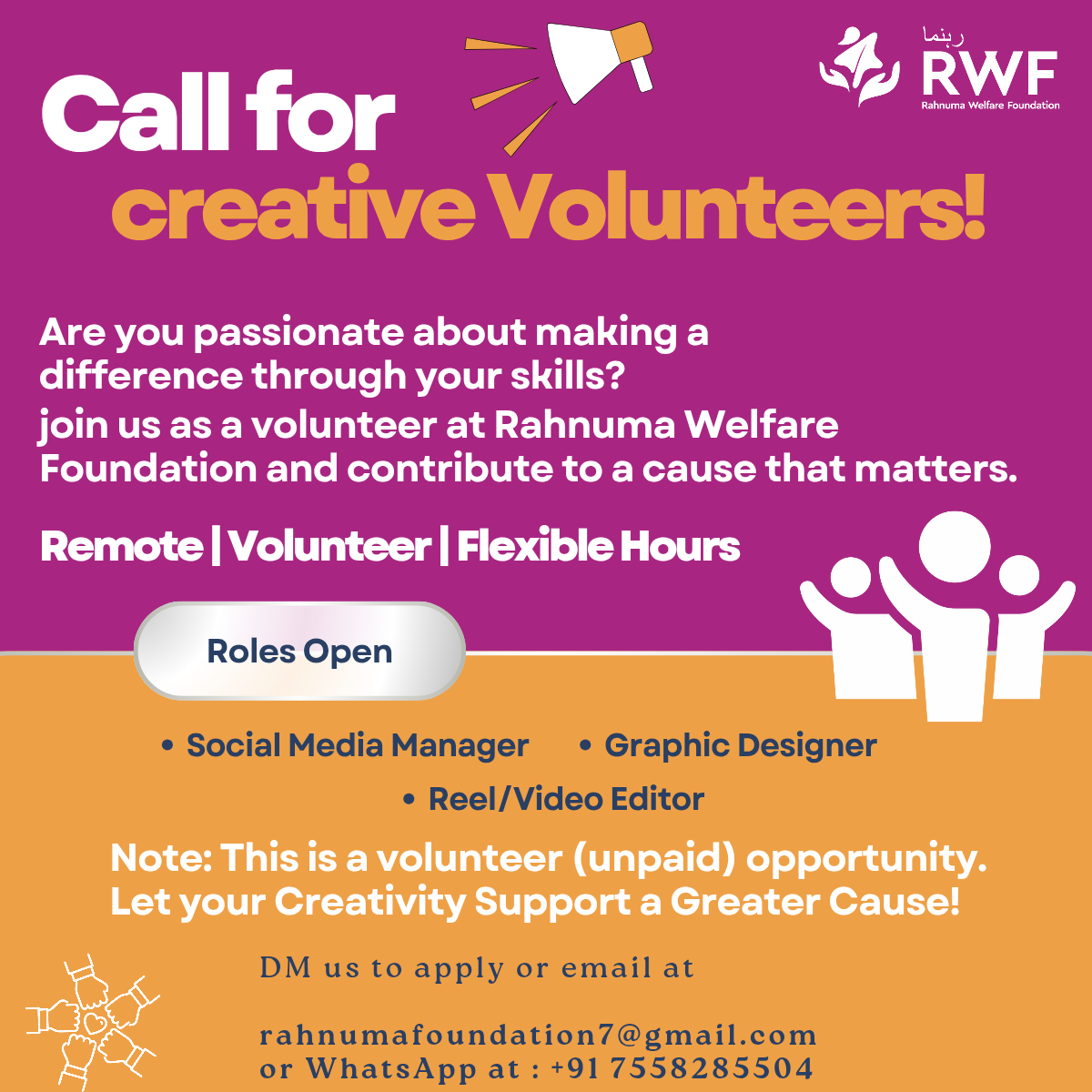 رہنما
RWF
Rahnuma Welfare Foundation

Call for
creative Volunteers!

Are you passionate about making a difference through your skills?
join us as a volunteer at Rahnuma Welfare Foundation and contribute to a cause that matters.

Remote | Volunteer | Flexible Hours

Roles Open

• Social Media Manager • Graphic Designer
• Reel/Video Editor

Note: This is a volunteer (unpaid) opportunity.
Let your Creativity Support a Greater Cause!

DM us to apply or email at

rahnumafoundation7@gmail.com
or WhatsApp at : +91 7558285504